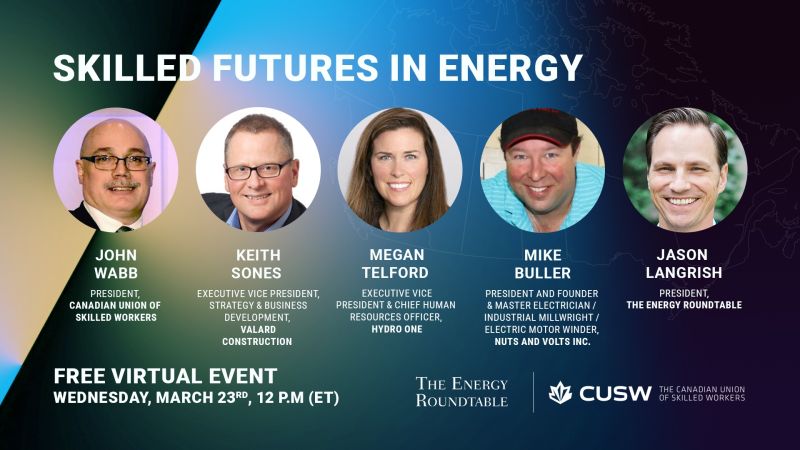 SKILLED FUTURES IN ENERGY

JOHN WABB
PRESIDENT, CANADIAN UNION OF SKILLED WORKERS

KEITH SONES
EXECUTIVE VICE PRESIDENT, STRATEGY & BUSINESS DEVELOPMENT, VALARD CONSTRUCTION

MEGAN TELFORD
EXECUTIVE VICE PRESIDENT & CHIEF HUMAN RESOURCES OFFICER, HYDRO ONE

MIKE BULLER
PRESIDENT AND FOUNDER & MASTER ELECTRICIAN / INDUSTRIAL MILLWRIGHT / ELECTRIC MOTOR WINDER, NUTS AND VOLTS INC.

JASON LANGRISH
PRESIDENT, THE ENERGY ROUNDTABLE

FREE VIRTUAL EVENT
WEDNESDAY, MARCH 23$^{RD}$, 12 P.M (ET)

THE ENERGY ROUNDTABLE

CUSW THE CANADIAN UNION OF SKILLED WORKERS